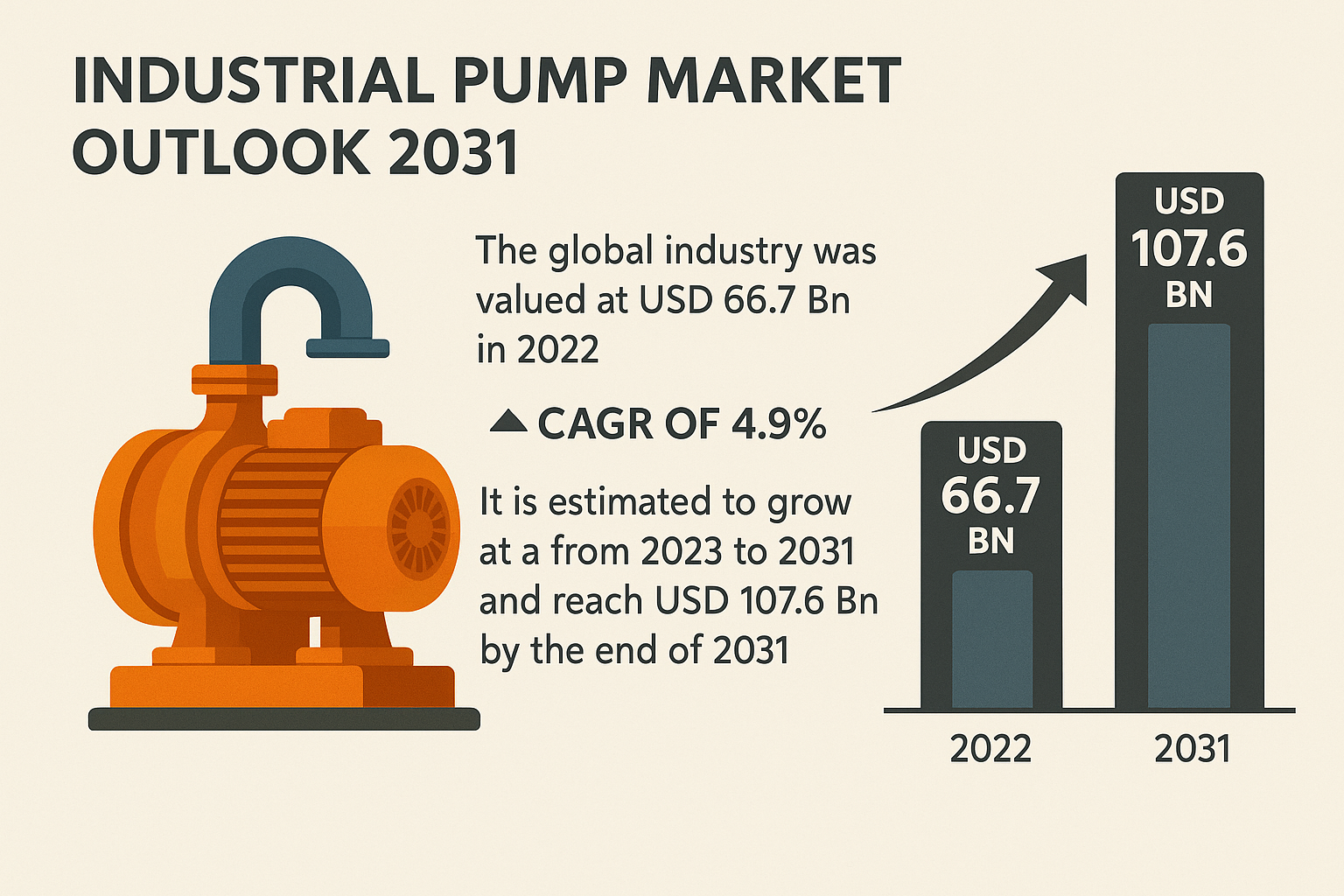 INDUSTRIAL PUMP MARKET OUTLOOK 2031

The global industry was valued at USD 66.7 Bn in 2022

CAGR OF 4.9%

It is estimated to grow at a from 2023 to 2031 and reach USD 107.6 Bn by the end of 2031

USD 66.7 BN

USD 107.6 BN

2022

2031